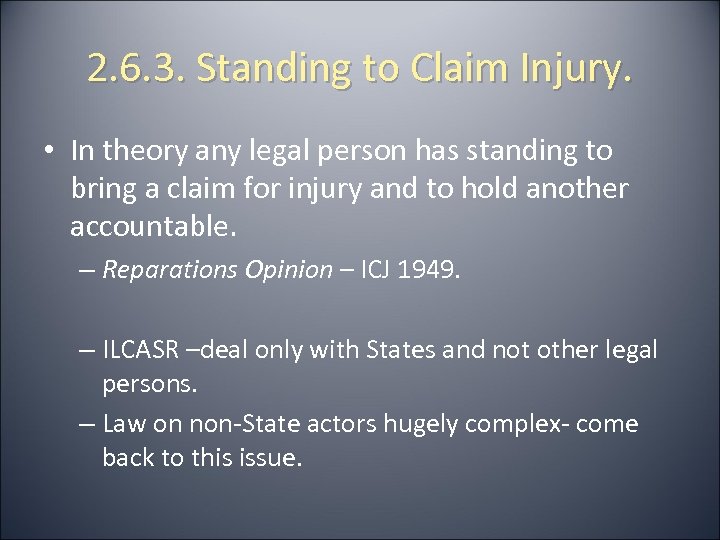 2.6.3. Standing to Claim Injury.

• In theory any legal person has standing to bring a claim for injury and to hold another accountable.

– Reparations Opinion – ICJ 1949.

– ILCASR –deal only with States and not other legal persons.

– Law on non-State actors hugely complex- come back to this issue.